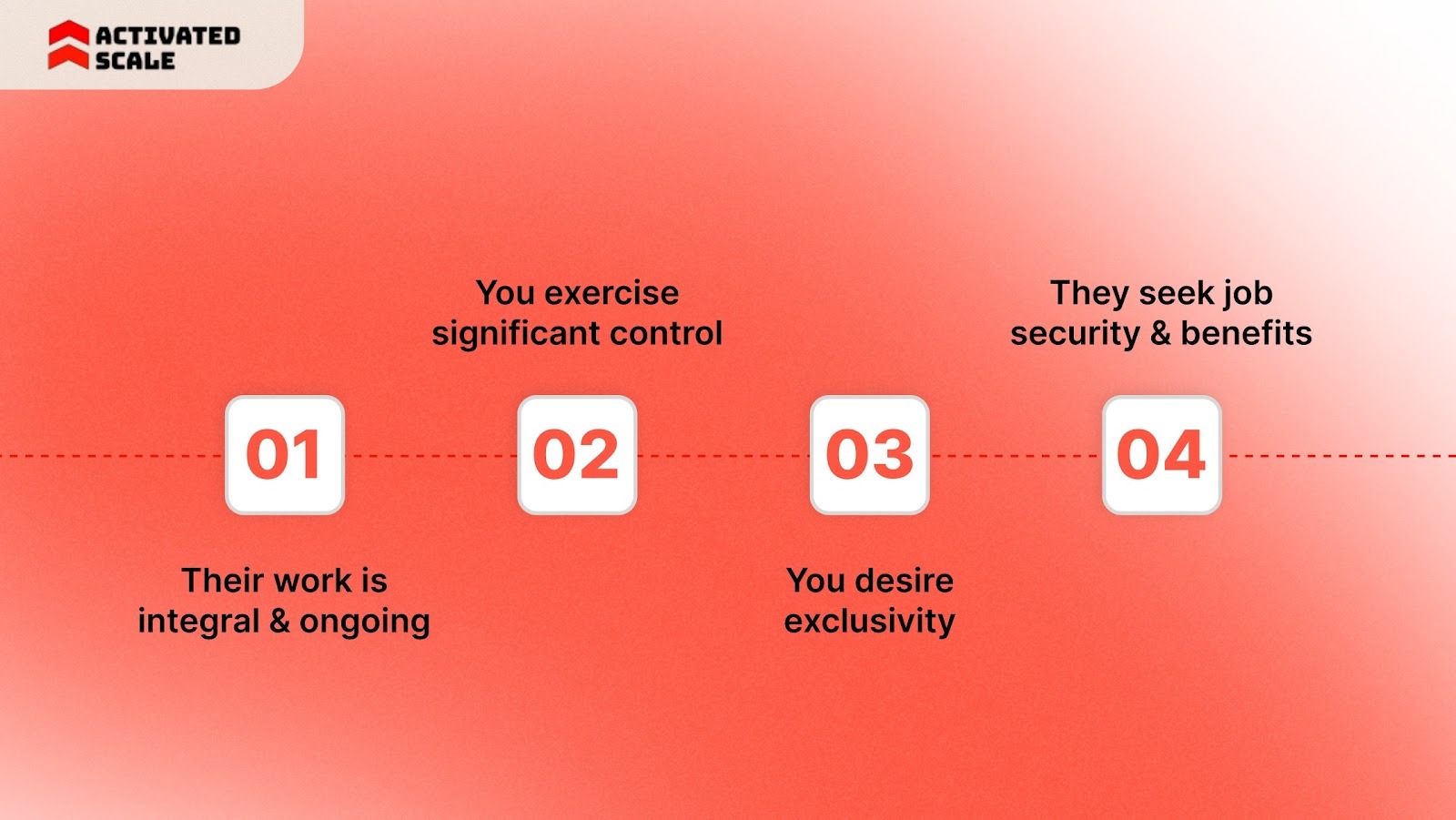 ACTIVATED SCALE

01

Their work is integral & ongoing

02

You exercise significant control

03

You desire exclusivity

04

They seek job security & benefits